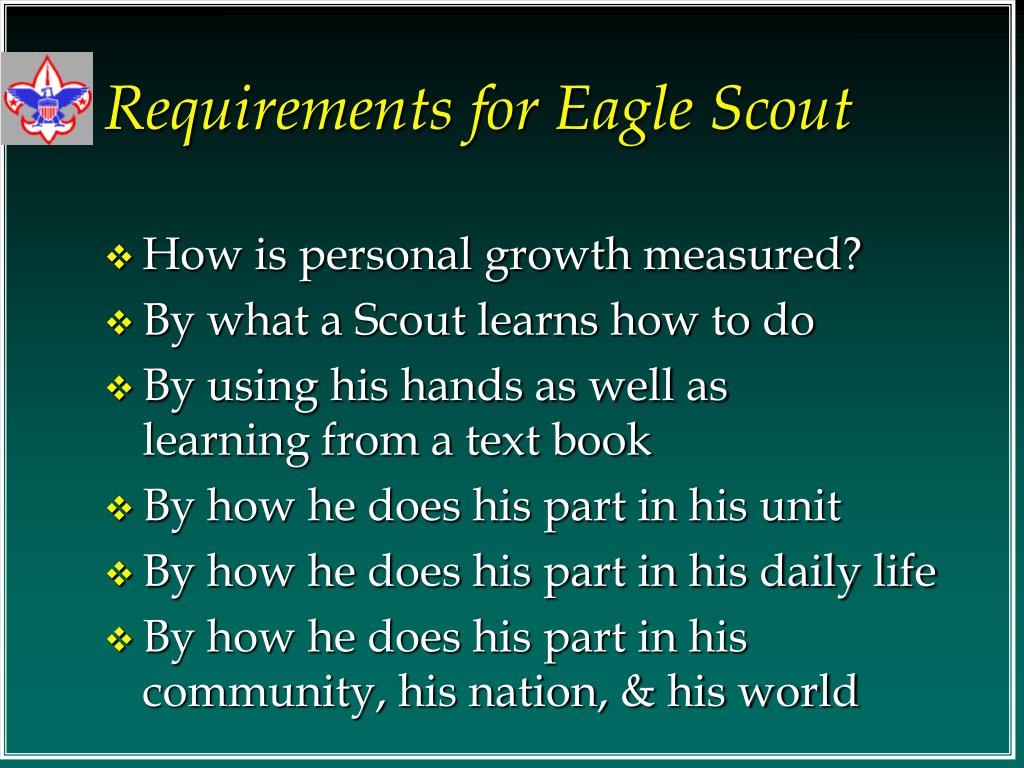 Requirements for Eagle Scout

❖ How is personal growth measured?
❖ By what a Scout learns how to do
❖ By using his hands as well as learning from a text book
❖ By how he does his part in his unit
❖ By how he does his part in his daily life
❖ By how he does his part in his community, his nation, & his world